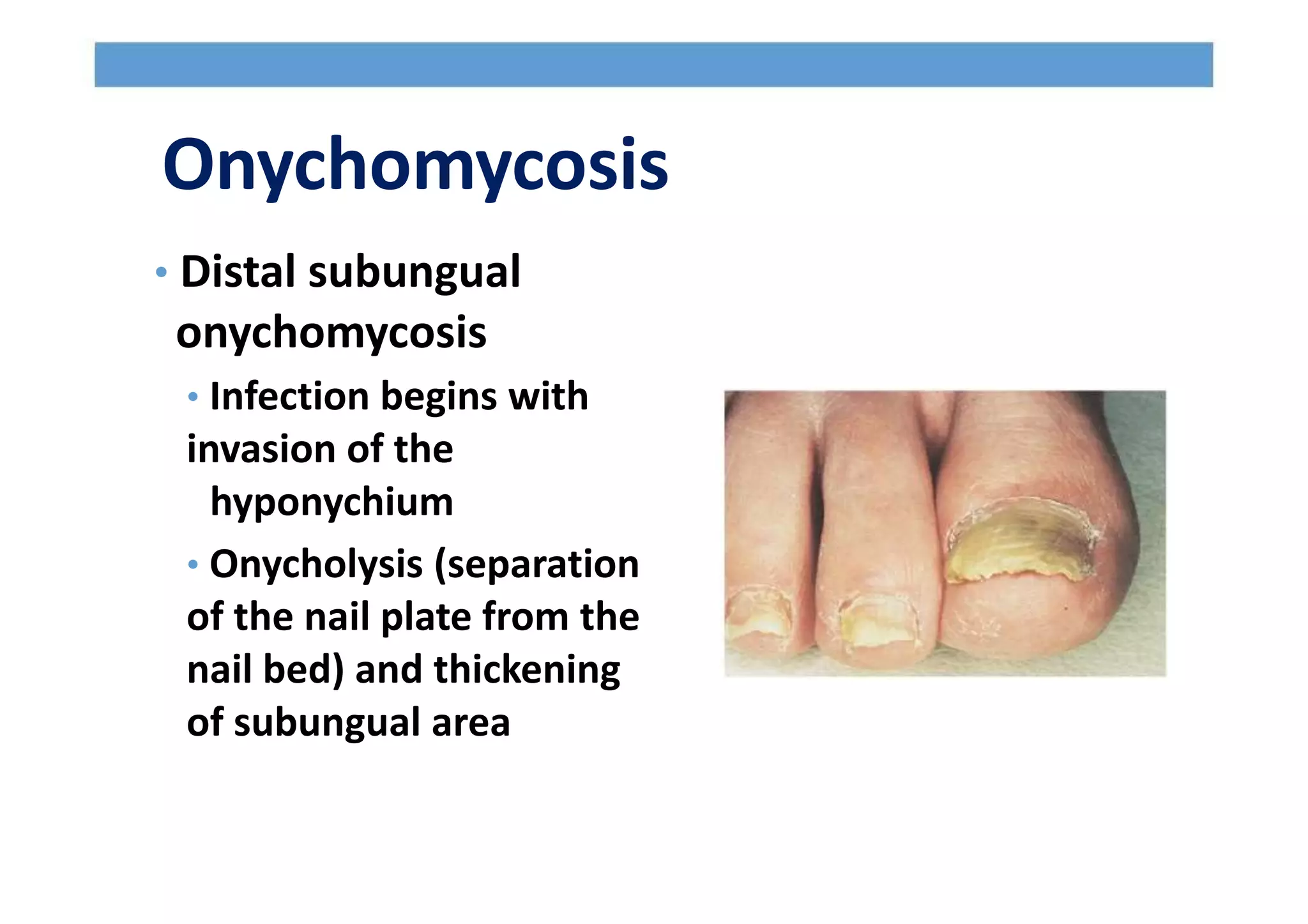 Onychomycosis

• Distal subungual onychomycosis

• Infection begins with invasion of the hyponychium

• Onycholysis (separation of the nail plate from the nail bed) and thickening of subungual area